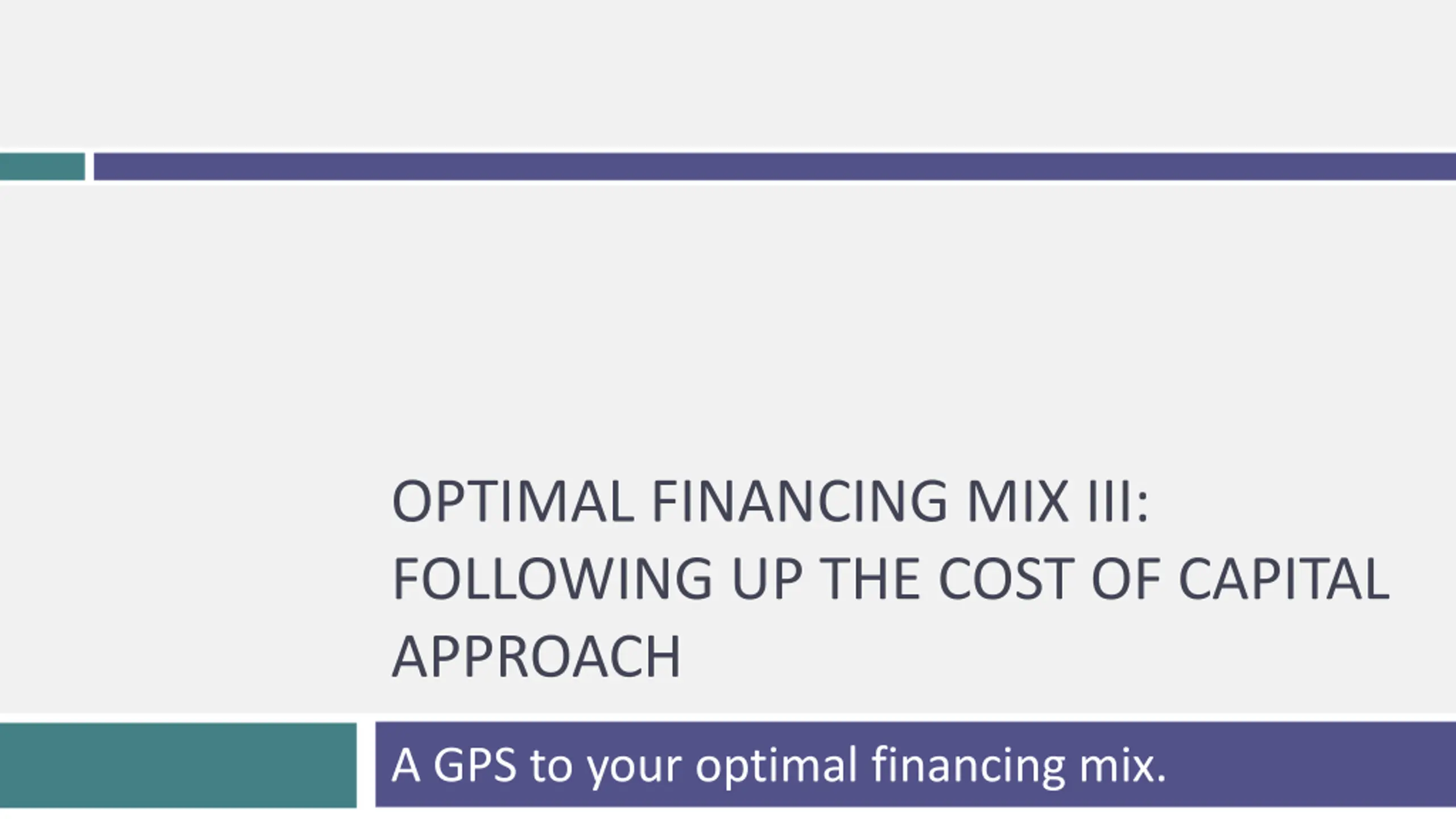 OPTIMAL FINANCING MIX III: FOLLOWING UP THE COST OF CAPITAL APPROACH

A GPS to your optimal financing mix.